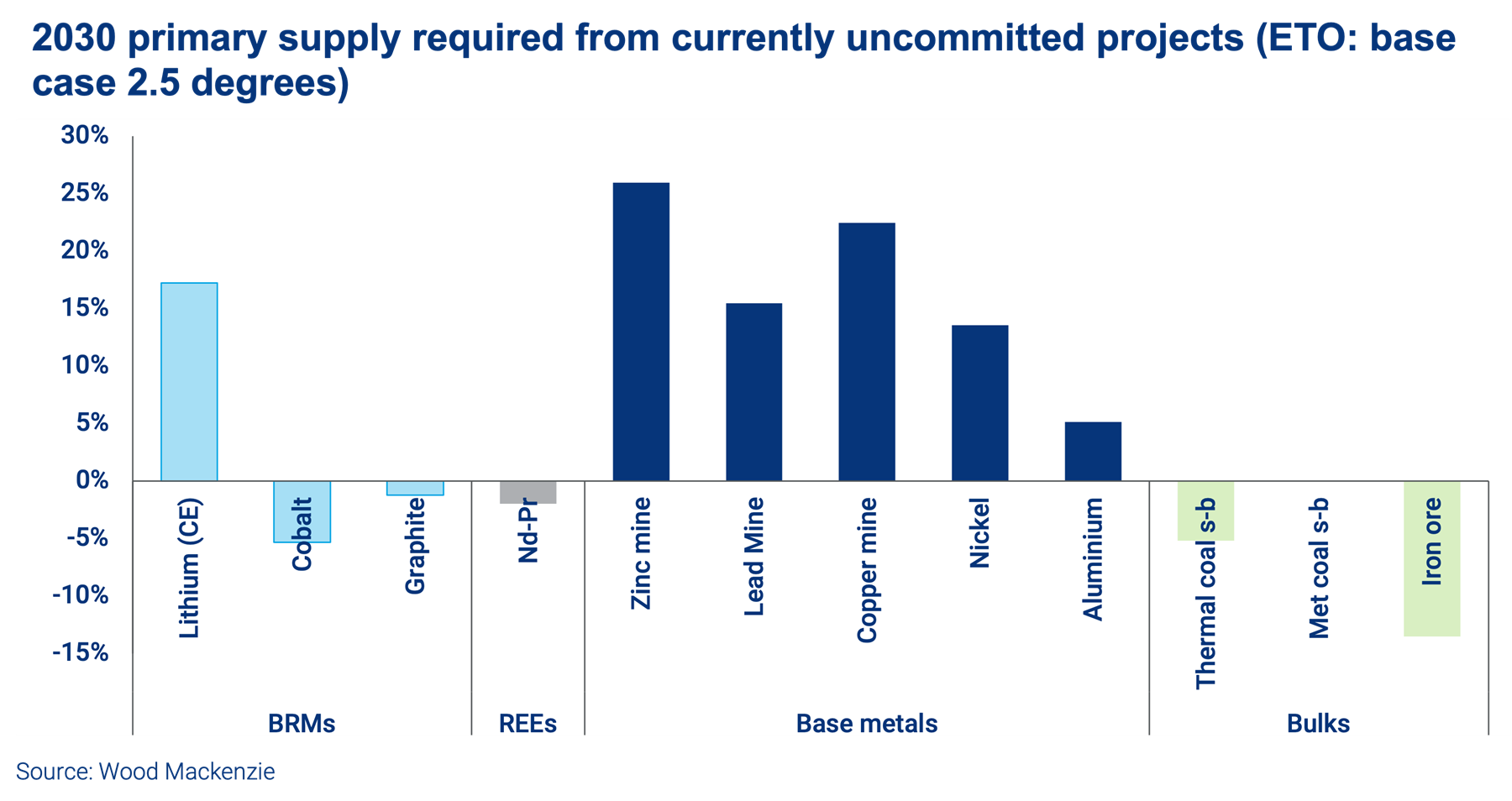 2030 primary supply required from currently uncommitted projects (ETO: base case 2.5 degrees)

30%
25%
20%
15%
10%
5%
0%
-5%
-10%
-15%

Lithium (CE)
Cobalt
Graphite
Nd-Pr
Zinc mine
Lead Mine
Copper mine
Nickel
Aluminium
Thermal coal s-b
Met coal s-b
Iron ore

BRMs
REEs
Base metals
Bulks

Source: Wood Mackenzie